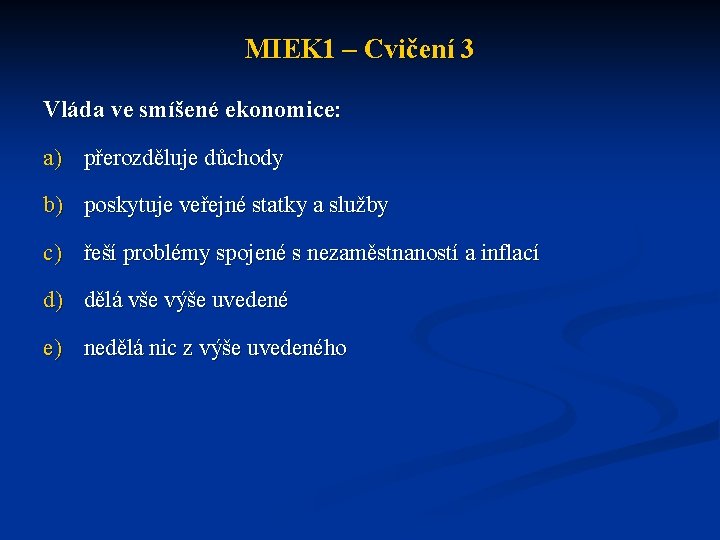 MIEK1 – Cvičení 3

Vláda ve smíšené ekonomice:

a) přerozděluje důchody

b) poskytuje veřejné statky a služby

c) řeší problémy spojené s nezaměstnaností a inflací

d) dělá vše výše uvedené

e) nedělá nic z výše uvedeného